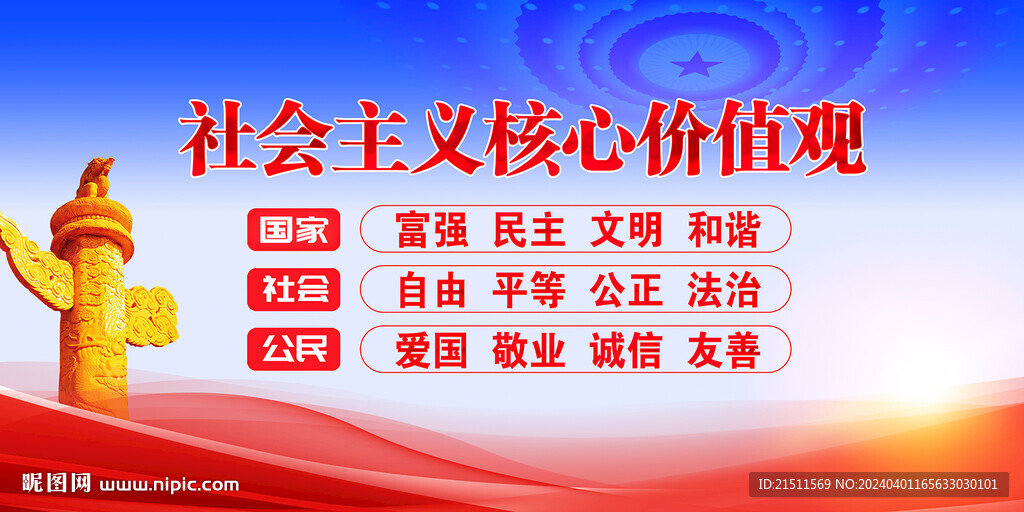 社会主义核心价值观

国家 富强 民主 文明 和谐

社会 自由 平等 公正 法治

公民 爱国 敬业 诚信 友善

昵图网 www.nipic.com

ID:21511569 NO:20240401165633030101